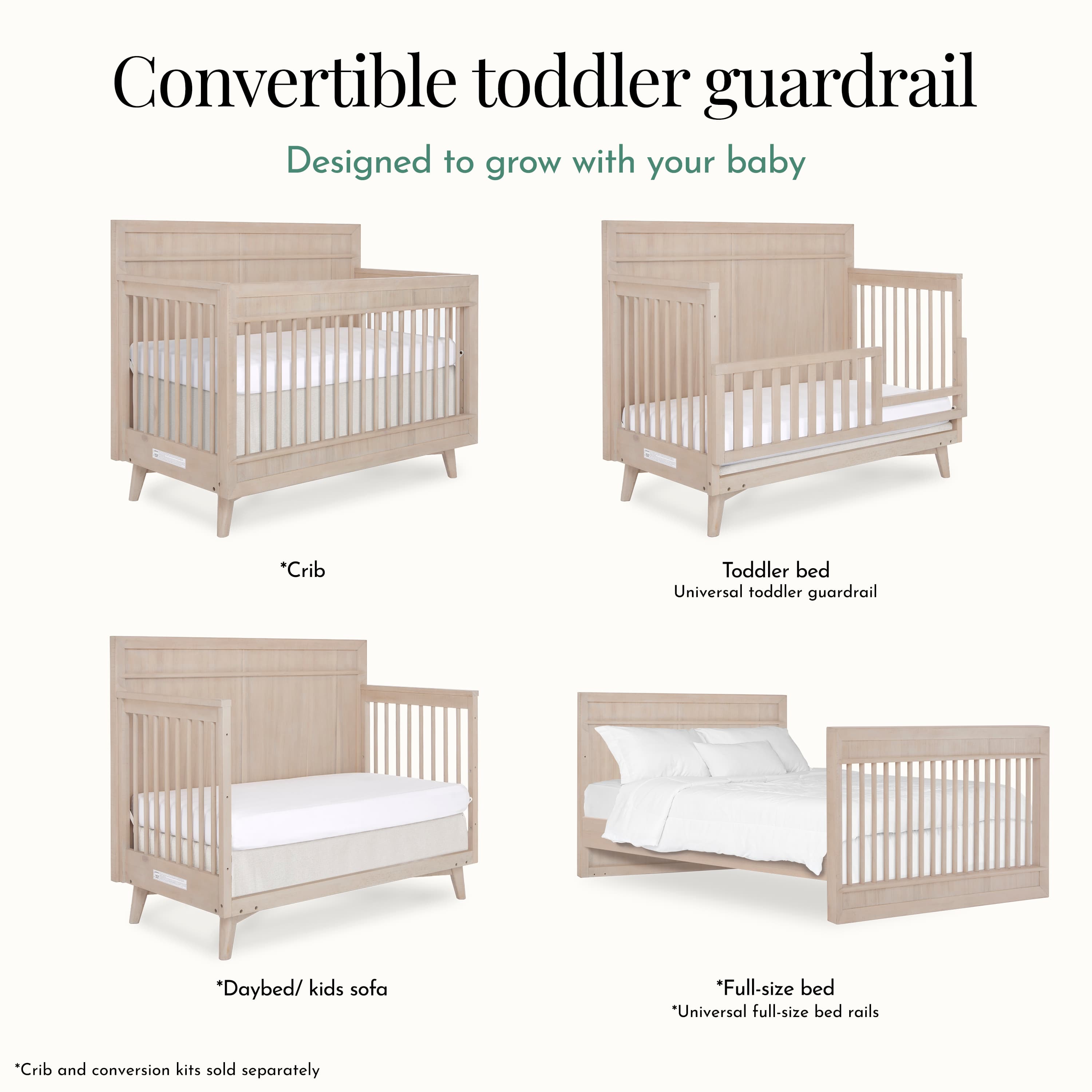 Convertible toddler guardrail

Designed to grow with your baby

*Crib

Toddler bed
Universal toddler guardrail

*Daybed/ kids sofa

*Full-size bed
*Universal full-size bed rails

*Crib and conversion kits sold separately